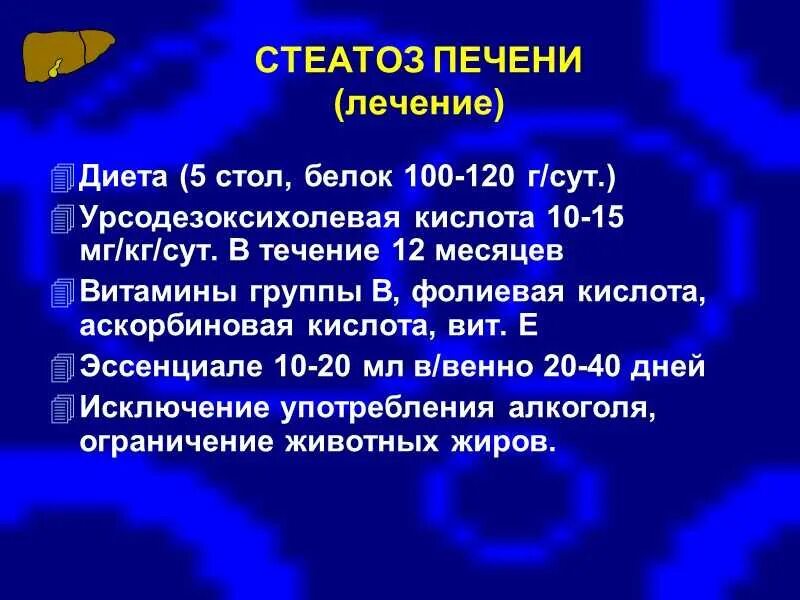 СТЕАТОЗ ПЕЧЕНИ
(лечение)

Диета (5 стол, белок 100-120 г/сут.)

Урсодезоксихолевая кислота 10-15 мг/кг/сут. В течение 12 месяцев

Витамины группы В, фолиевая кислота, аскорбиновая кислота, вит. Е

Эссенциале 10-20 мл в/венно 20-40 дней

Исключение употребления алкоголя, ограничение животных жиров.